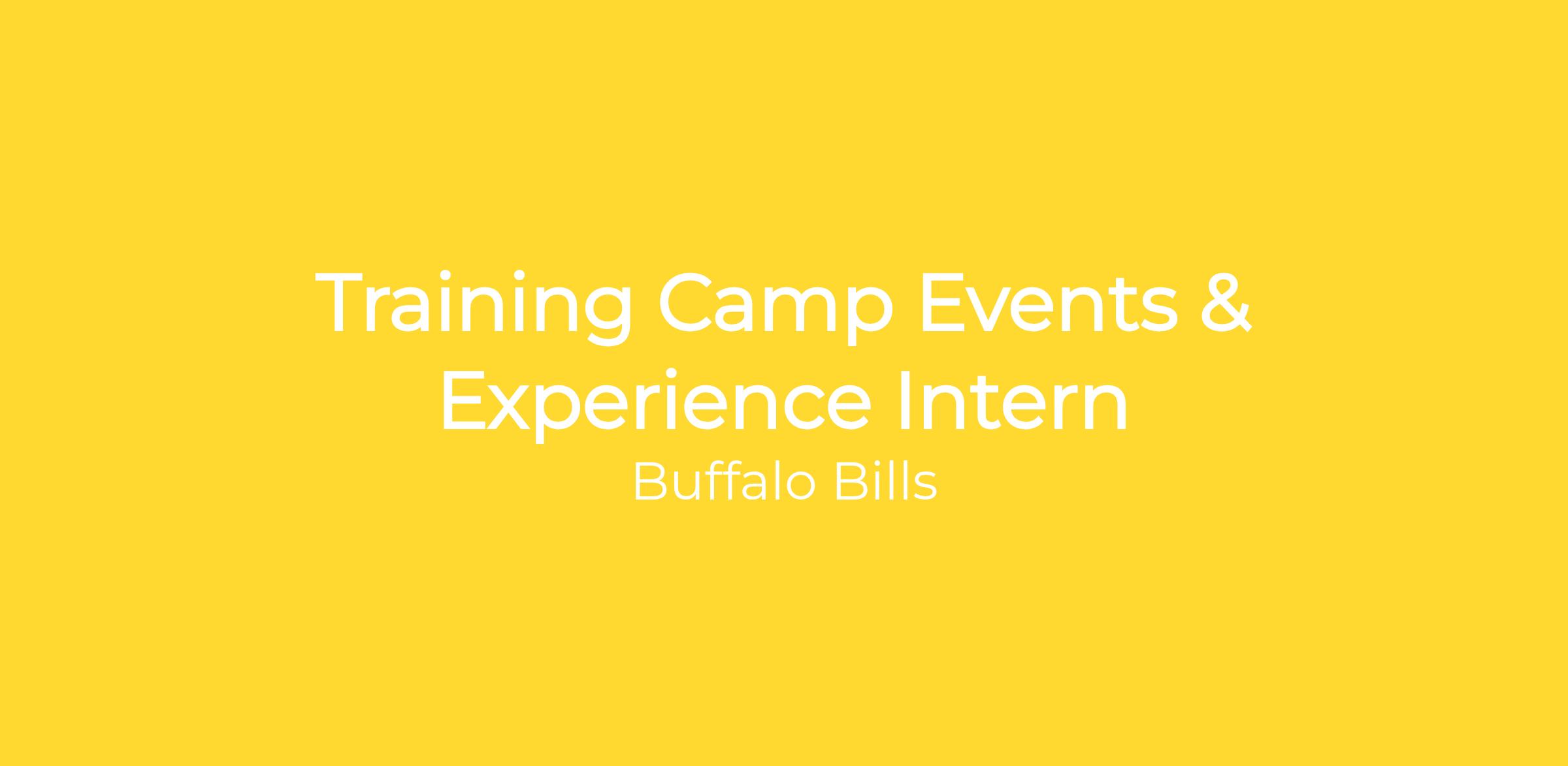 Training Camp Events & Experience Intern

Buffalo Bills